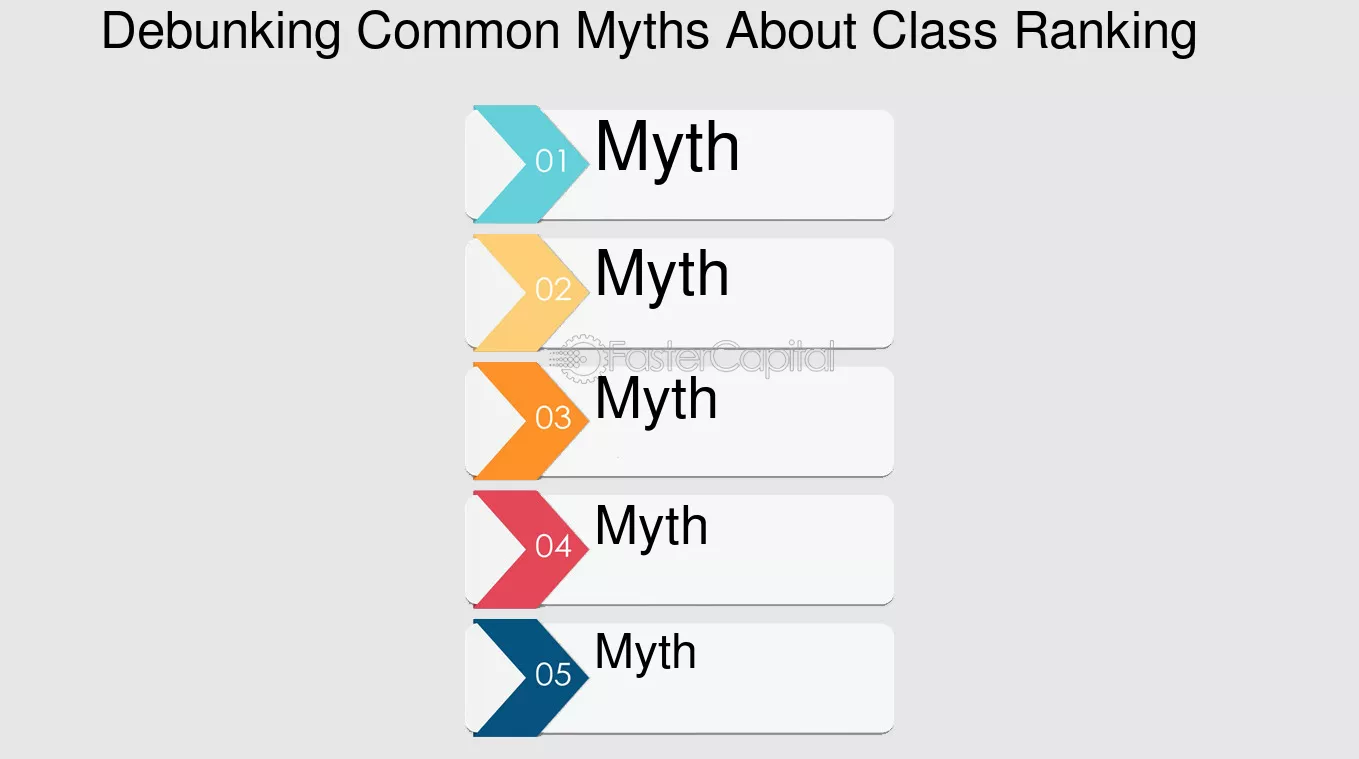 Debunking Common Myths About Class Ranking

01 Myth

02 Myth

FasterCapital

03 Myth

04 Myth

05 Myth